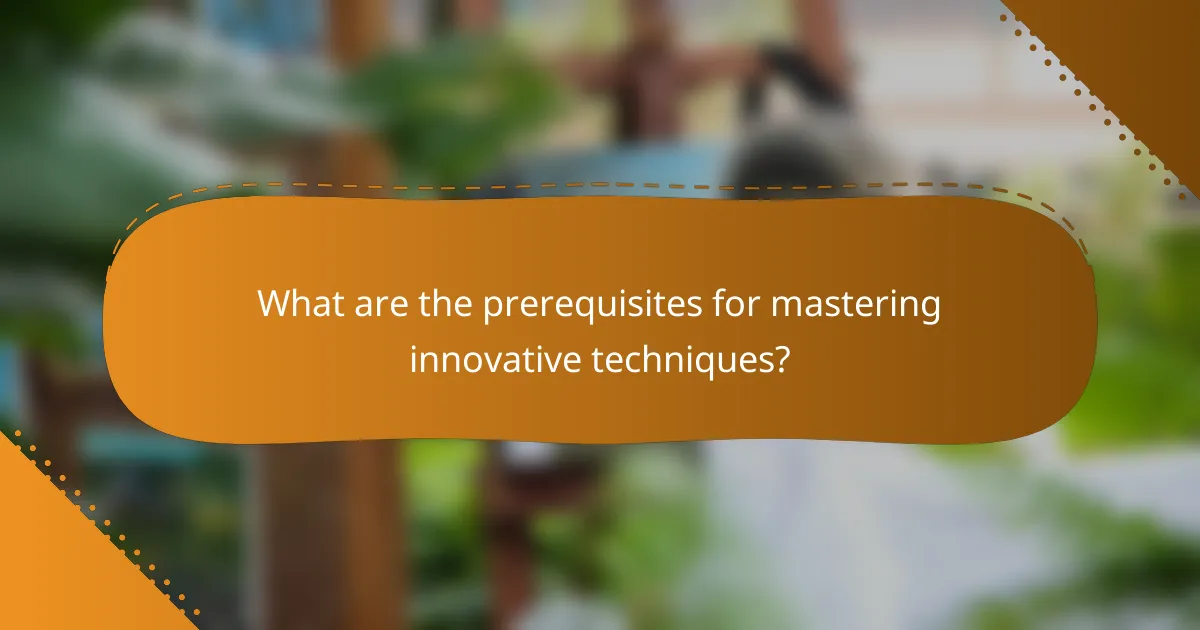 What are the prerequisites for mastering innovative techniques?